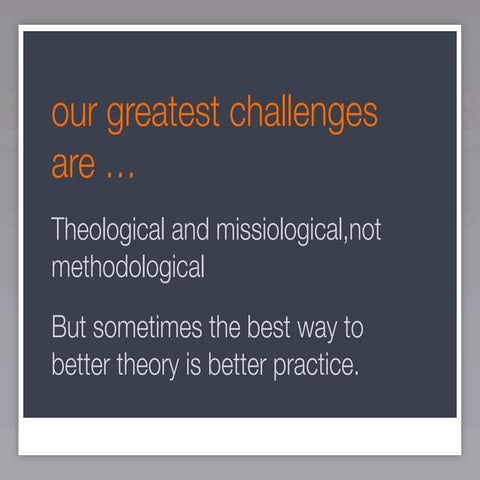 our greatest challenges are …

Theological and missiological,not methodological

But sometimes the best way to better theory is better practice.